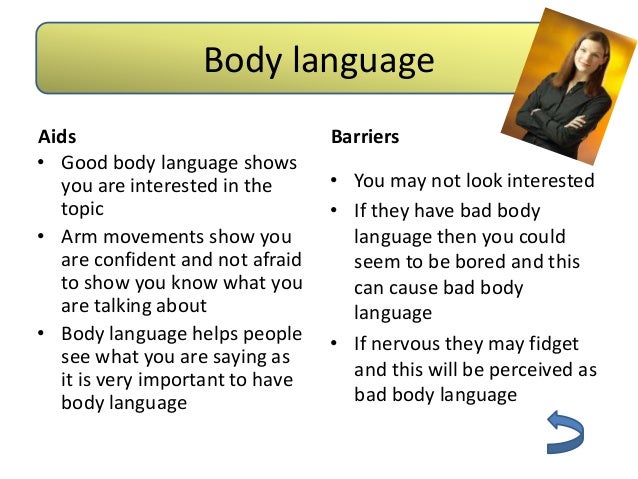 Body language

Aids
• Good body language shows you are interested in the topic
• Arm movements show you are confident and not afraid to show you know what you are talking about
• Body language helps people see what you are saying as it is very important to have body language

Barriers
• You may not look interested
• If they have bad body language then you could seem to be bored and this can cause bad body language
• If nervous they may fidget and this will be perceived as bad body language